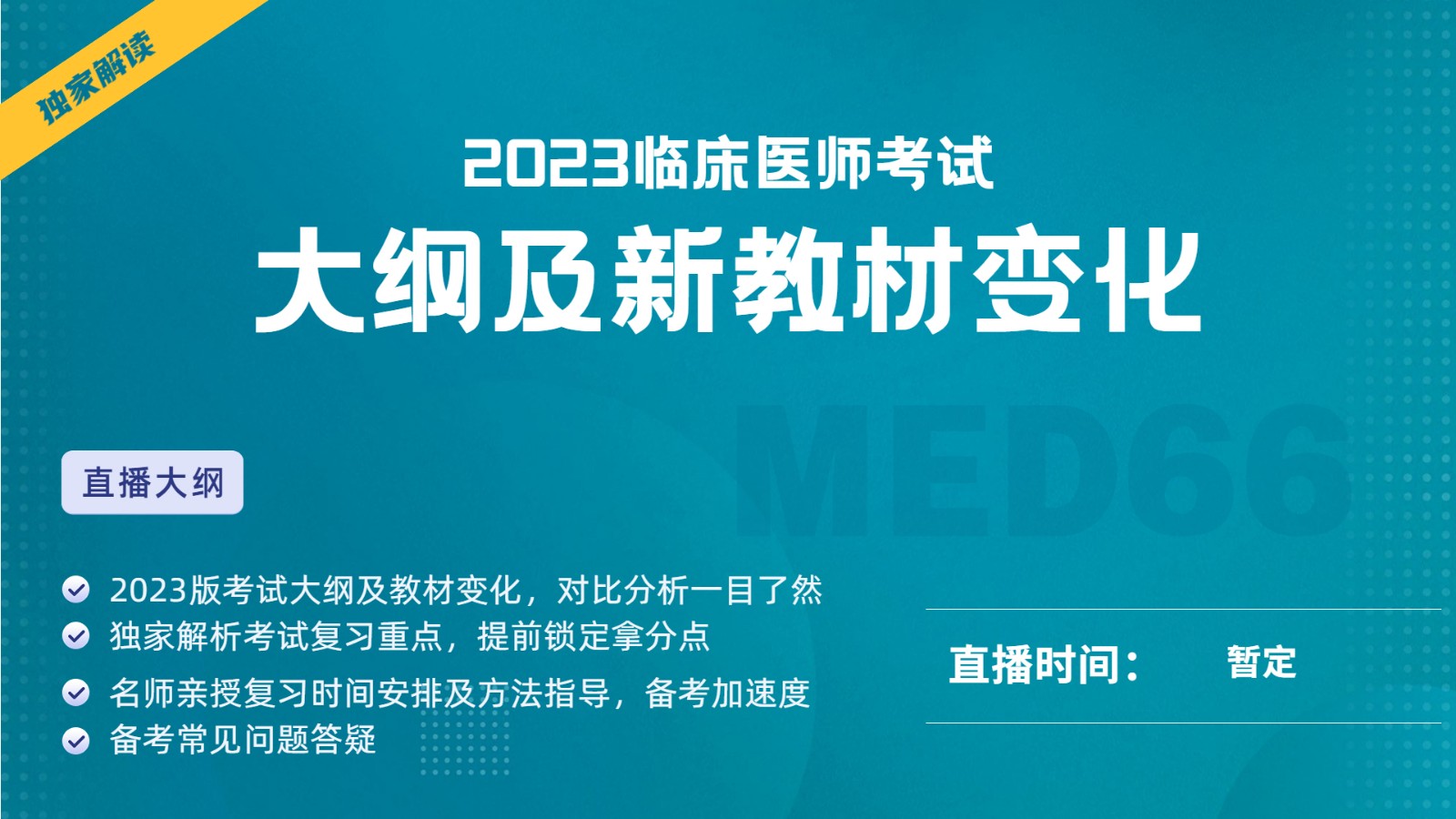 独家解读

2023临床医师考试

大纲及新教材变化

MED66

直播大纲

2023版考试大纲及教材变化，对比分析一目了然
独家解析考试复习重点，提前锁定拿分点
名师亲授复习时间安排及方法指导，备考加速度
备考常见问题答疑

直播时间： 暂定